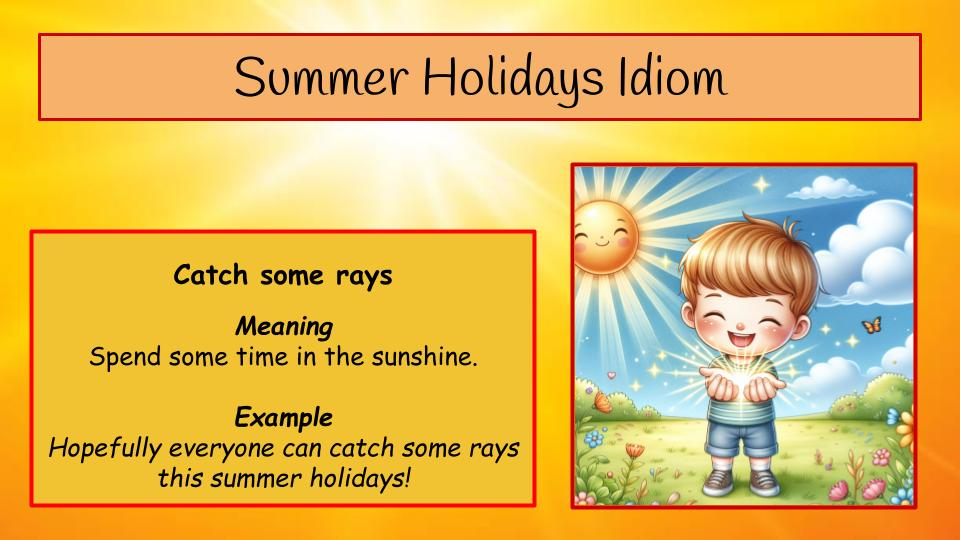 Summer Holidays Idiom

Catch some rays

Meaning
Spend some time in the sunshine.

Example
Hopefully everyone can catch some rays this summer holidays!